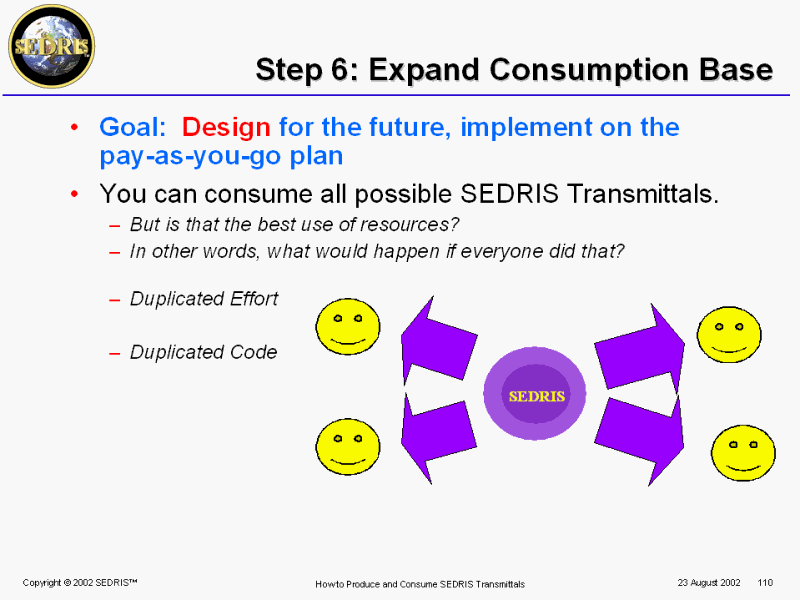 SEDRIS

Step 6: Expand Consumption Base

• Goal: Design for the future, implement on the pay-as-you-go plan

• You can consume all possible SEDRIS Transmittals.
– But is that the best use of resources?
– In other words, what would happen if everyone did that?

– Duplicated Effort

– Duplicated Code

SEDRIS

Copyright © 2002 SEDRIS™ How to Produce and Consume SEDRIS Transmittals 23 August 2002 110